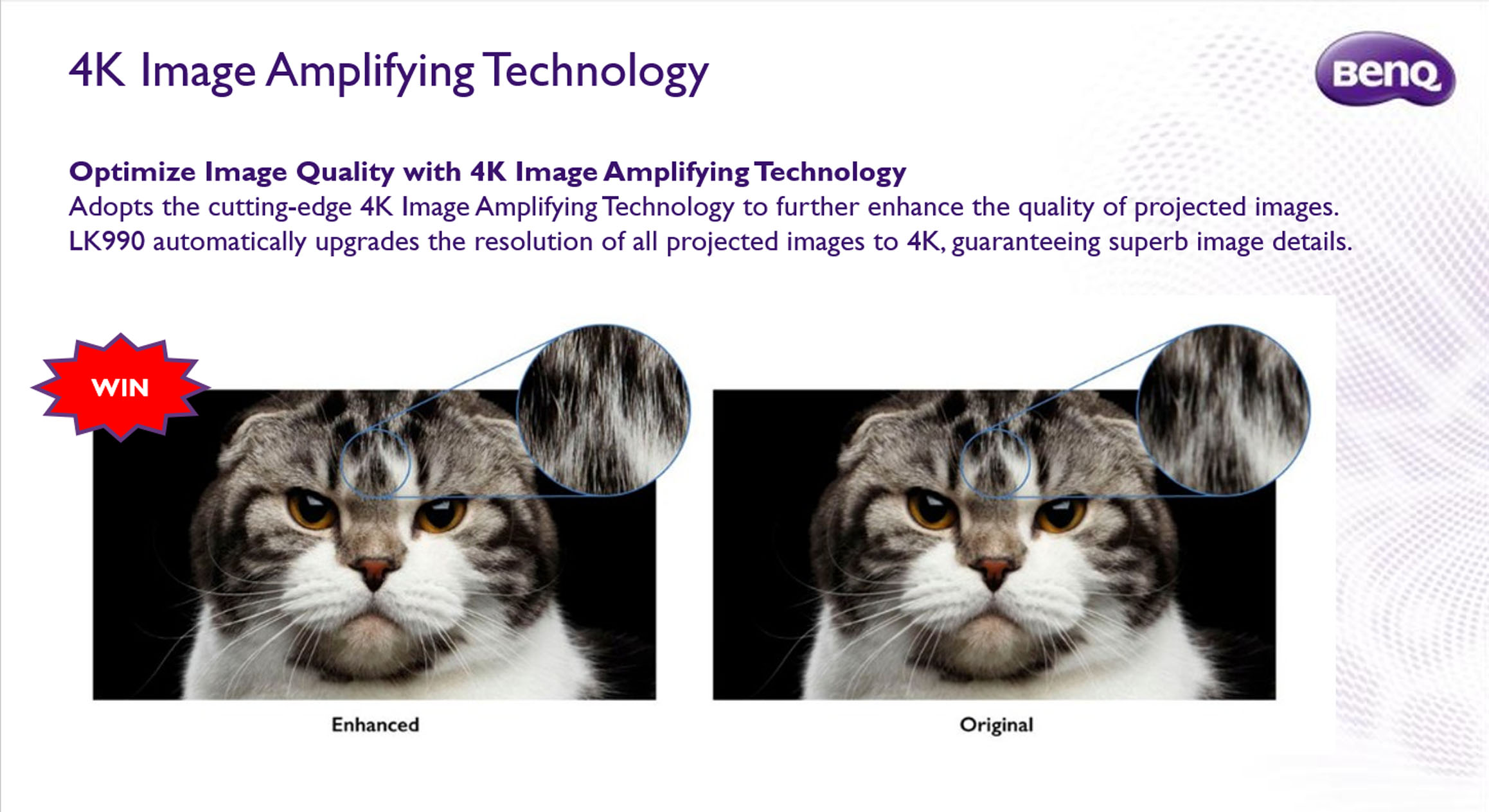 4K Image Amplifying Technology

BenQ

Optimize Image Quality with 4K Image Amplifying Technology
Adopts the cutting-edge 4K Image Amplifying Technology to further enhance the quality of projected images. LK990 automatically upgrades the resolution of all projected images to 4K, guaranteeing superb image details.

WIN

Enhanced

Original